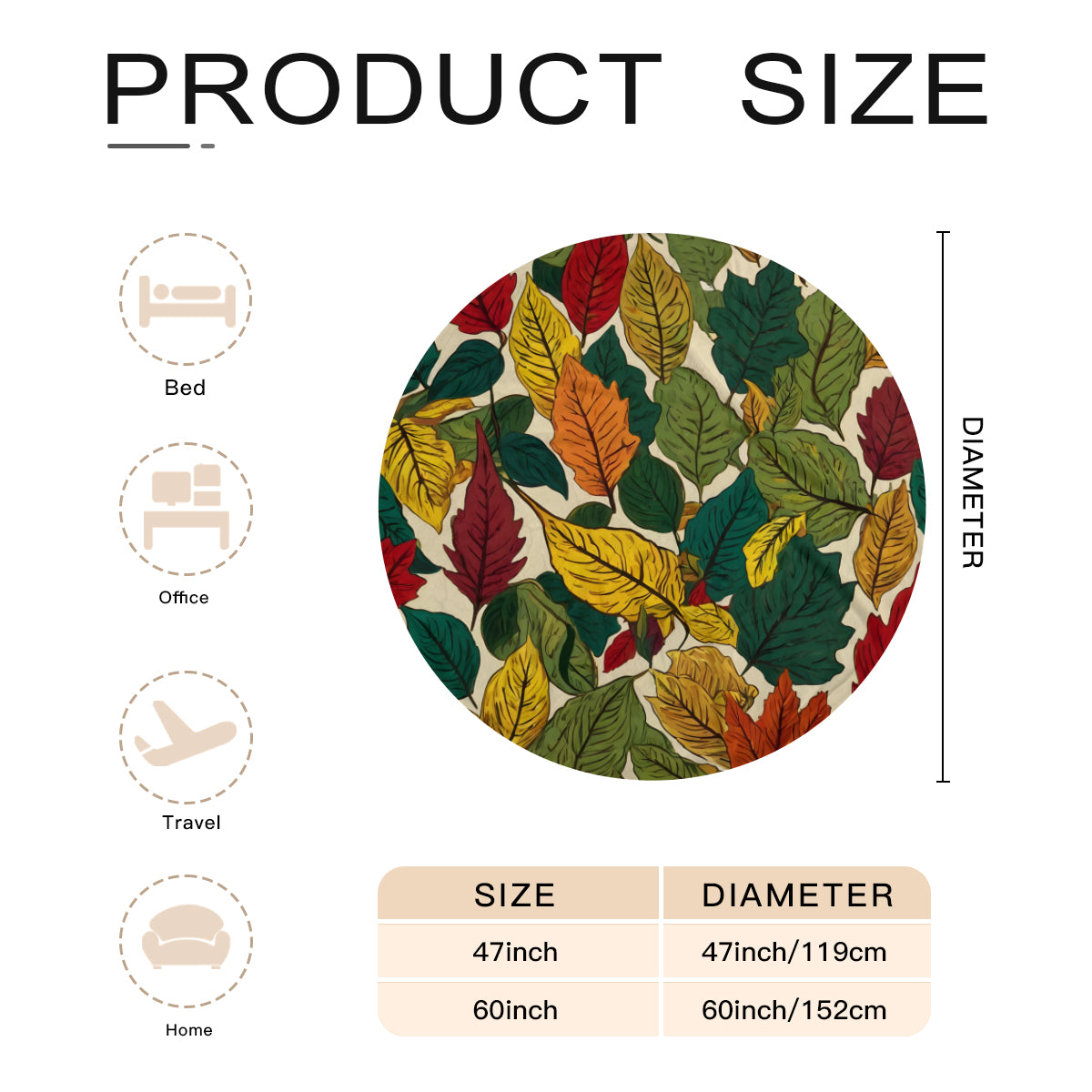 PRODUCT SIZE

Bed

Office

Travel

Home

DIAMETER

| SIZE | DIAMETER |
|---|---|
| 47inch | 47inch/119cm |
| 60inch | 60inch/152cm |